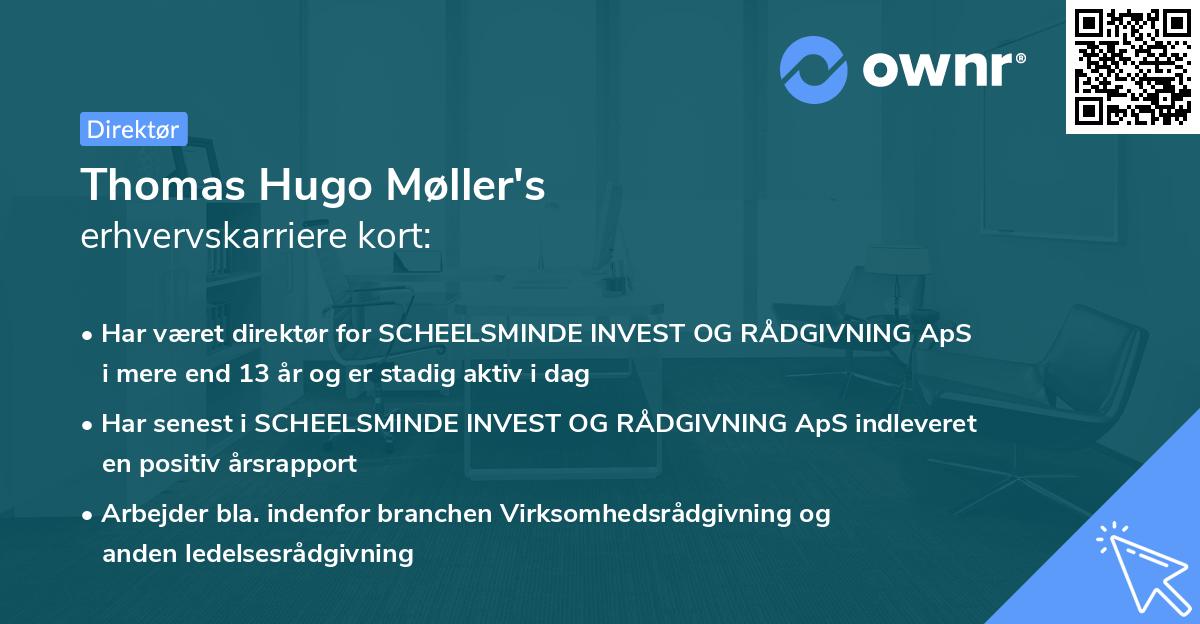 ownr®

Direktør

Thomas Hugo Møller's
erhvervskarriere kort:

• Har været direktør for SCHEELSMINDE INVEST OG RÅDGIVNING ApS i mere end 13 år og er stadig aktiv i dag

• Har senest i SCHEELSMINDE INVEST OG RÅDGIVNING ApS indleveret en positiv årsrapport

• Arbejder bla. indenfor branchen Virksomhedsrådgivning og anden ledelsesrådgivning